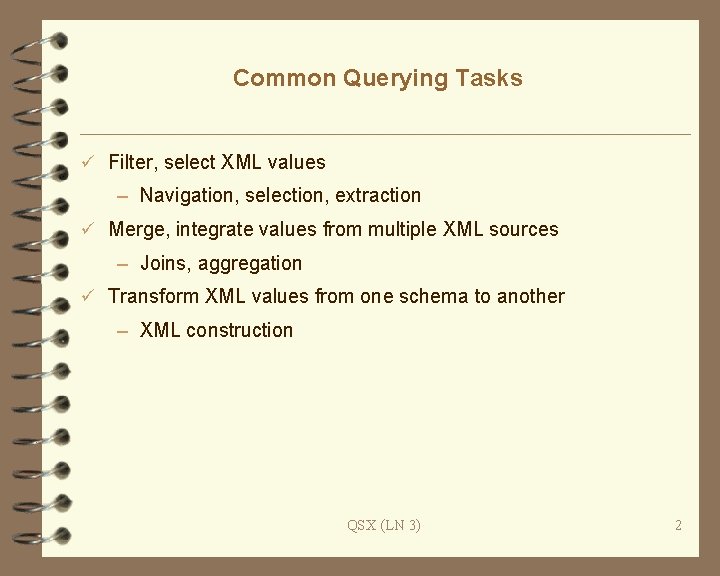 Common Querying Tasks

✓ Filter, select XML values
  – Navigation, selection, extraction
✓ Merge, integrate values from multiple XML sources
  – Joins, aggregation
✓ Transform XML values from one schema to another
  – XML construction

QSX (LN 3)

2